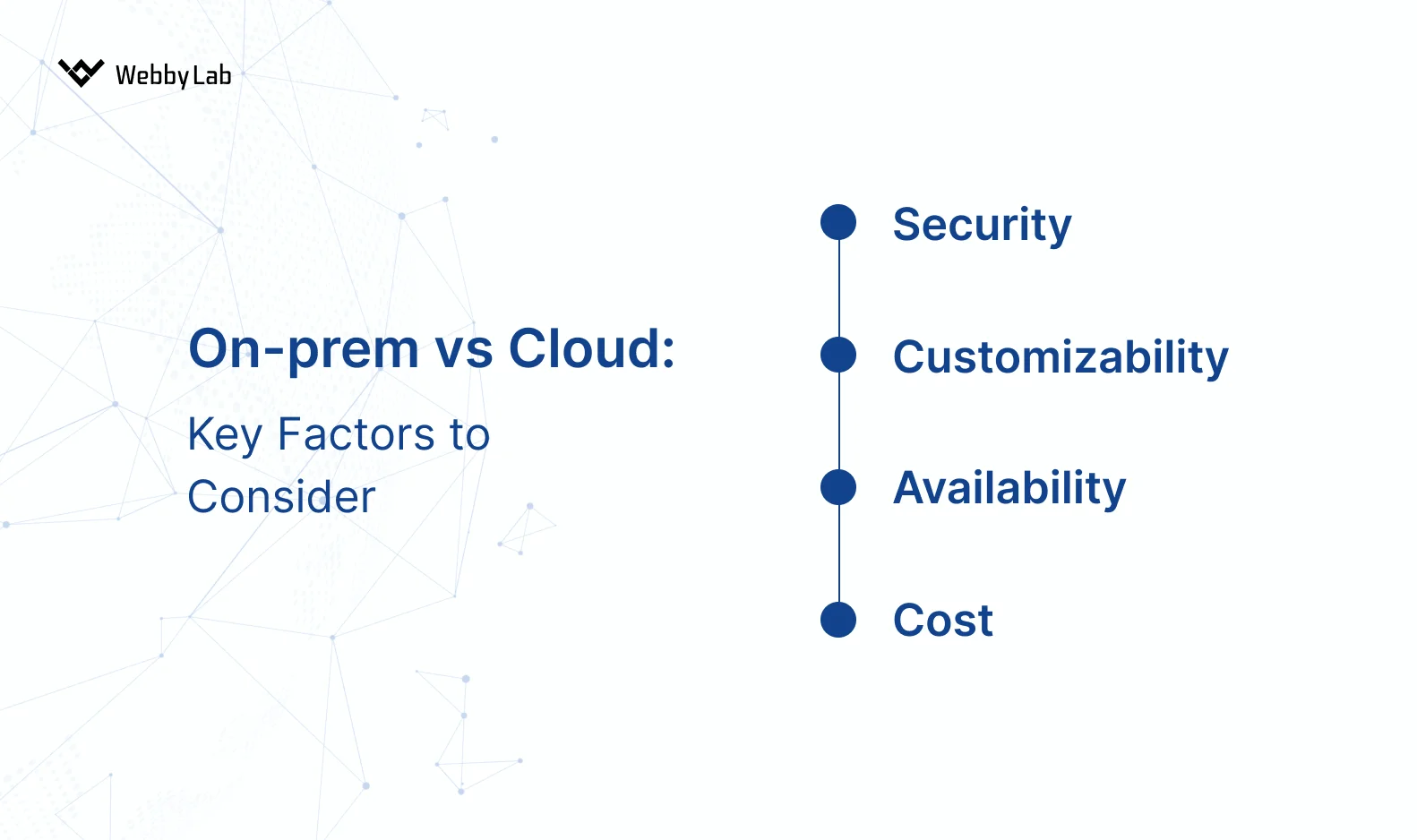 WebbyLab

On-prem vs Cloud:

Key Factors to Consider

Security

Customizability

Availability

Cost